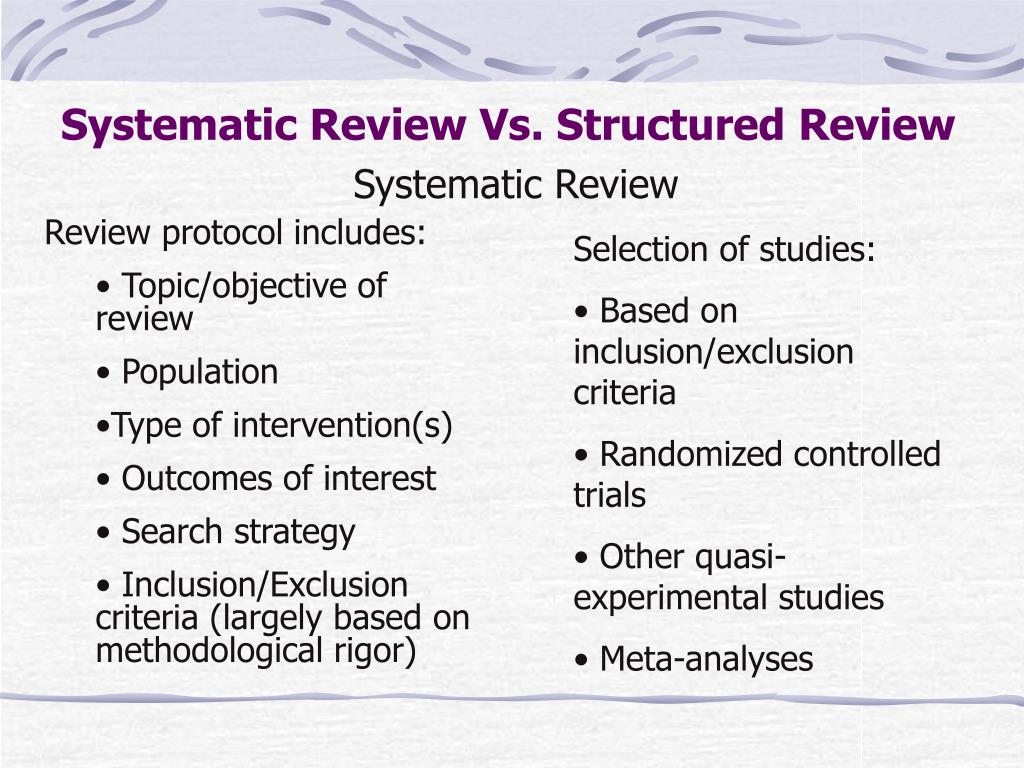 Systematic Review Vs. Structured Review

Systematic Review

Review protocol includes:

• Topic/objective of review

• Population

•Type of intervention(s)

• Outcomes of interest

• Search strategy

• Inclusion/Exclusion criteria (largely based on methodological rigor)

Selection of studies:

• Based on inclusion/exclusion criteria

• Randomized controlled trials

• Other quasi-experimental studies

• Meta-analyses